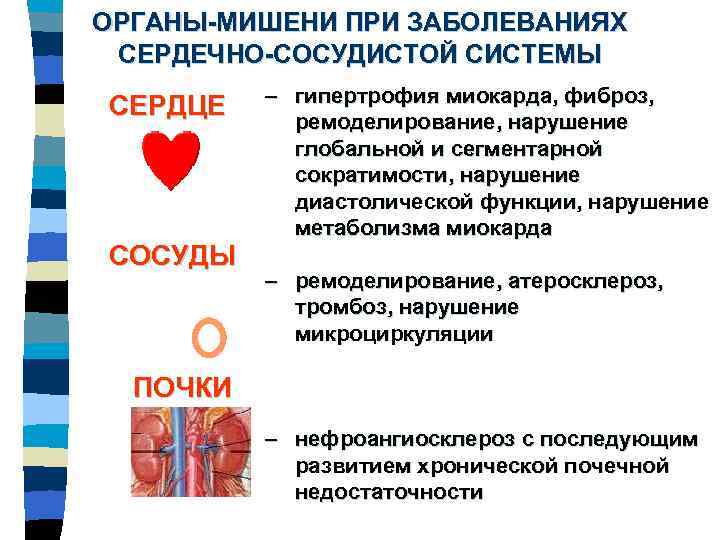 ОРГАНЫ-МИШЕНИ ПРИ ЗАБОЛЕВАНИЯХ СЕРДЕЧНО-СОСУДИСТОЙ СИСТЕМЫ

СЕРДЦЕ

– гипертрофия миокарда, фиброз, ремоделирование, нарушение глобальной и сегментарной сократимости, нарушение диастолической функции, нарушение метаболизма миокарда

СОСУДЫ

– ремоделирование, атеросклероз, тромбоз, нарушение микроциркуляции

ПОЧКИ

– нефроангиосклероз с последующим развитием хронической почечной недостаточности